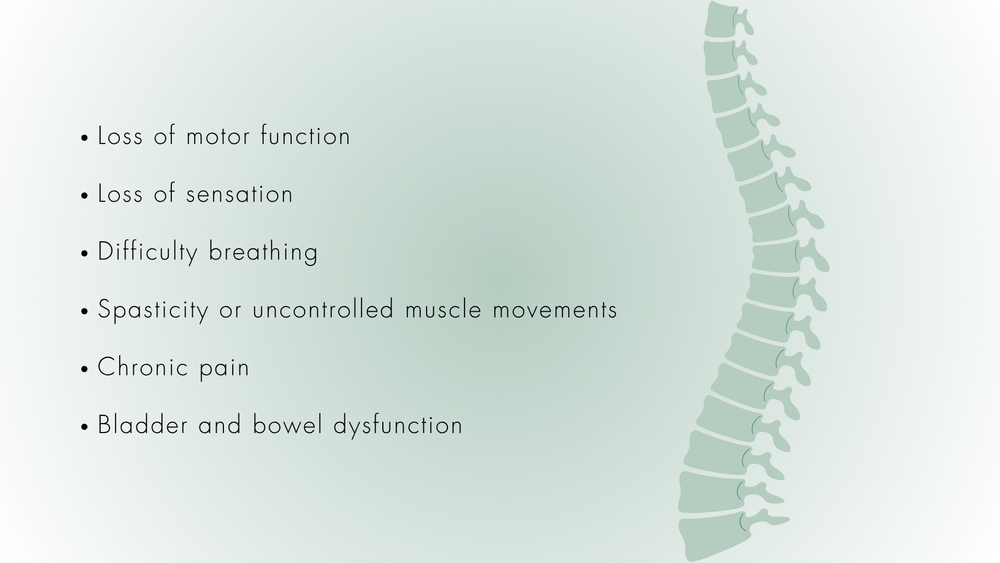 • Loss of motor function

• Loss of sensation

• Difficulty breathing

• Spasticity or uncontrolled muscle movements

• Chronic pain

• Bladder and bowel dysfunction